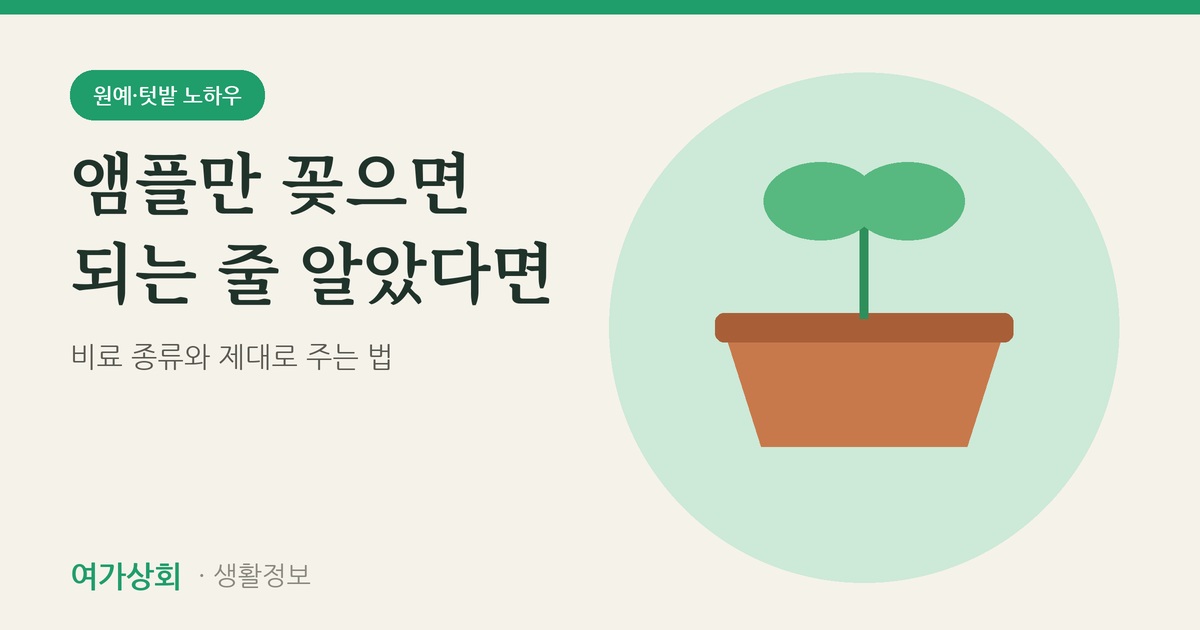 원예·텃밭 노하우

앰플만 꽂으면
되는 줄 알았다면

비료 종류와 제대로 주는 법

여가상회 · 생활정보